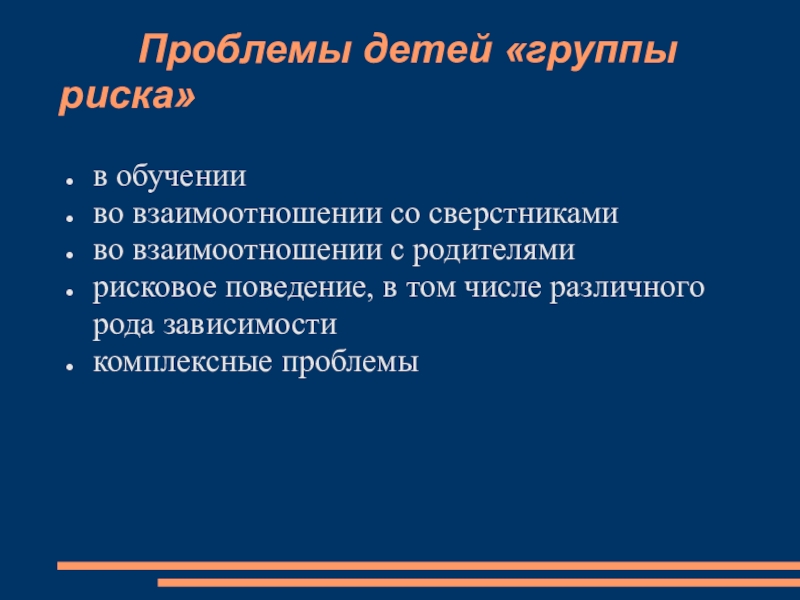 Проблемы детей «группы риска»

- в обучении
- во взаимоотношении со сверстниками
- во взаимоотношении с родителями
- рисковое поведение, в том числе различного рода зависимости
- комплексные проблемы